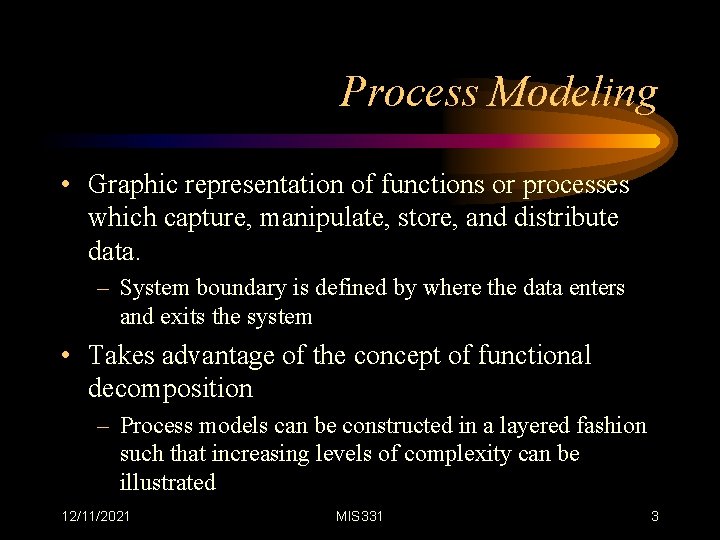 Process Modeling

• Graphic representation of functions or processes which capture, manipulate, store, and distribute data.

– System boundary is defined by where the data enters and exits the system

• Takes advantage of the concept of functional decomposition

– Process models can be constructed in a layered fashion such that increasing levels of complexity can be illustrated

12/11/2021

MIS331

3